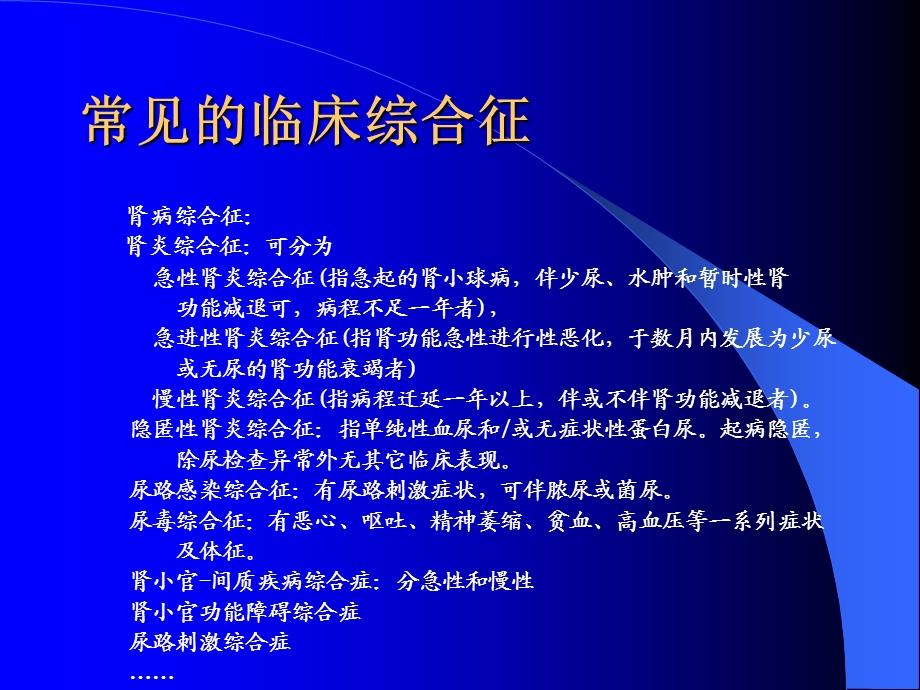 常见的临床综合征

肾病综合征:
肾炎综合征: 可分为
急性肾炎综合征(指急起的肾小球病，伴少尿、水肿和暂时性肾功能减退可，病程不足一年者),
急进性肾炎综合征(指肾功能急性进行性恶化，于数月内发展为少尿或无尿的肾功能衰竭者)
慢性肾炎综合征(指病程迁延一年以上，伴或不伴肾功能减退者)。
隐匿性肾炎综合征: 指单纯性血尿和/或无症状性蛋白尿。起病隐匿，除尿检查异常外无其它临床表现。
尿路感染综合征: 有尿路刺激症状，可伴脓尿或菌尿。
尿毒综合征: 有恶心、呕吐、精神萎缩、贫血、高血压等一系列症状及体征。
肾小官-间质疾病综合症: 分急性和慢性
肾小官功能障碍综合症
尿路刺激综合症
……